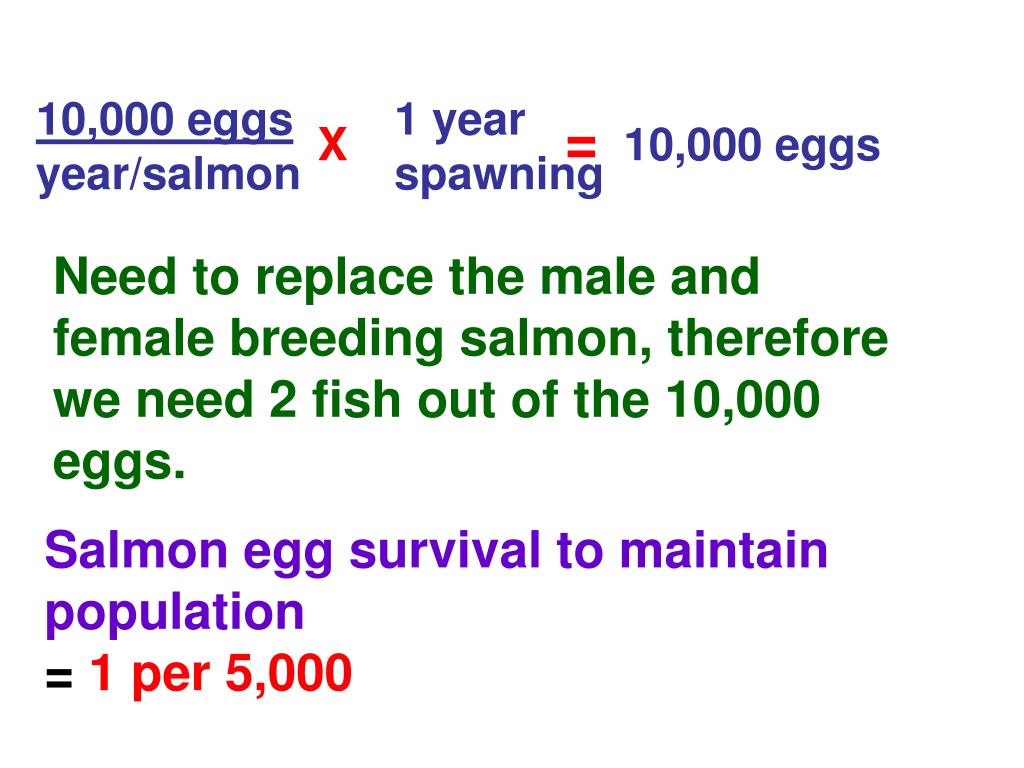 $\frac{\text{10,000 eggs}}{\text{year/salmon}}$ X 1 year spawning = 10,000 eggs

Need to replace the male and female breeding salmon, therefore we need 2 fish out of the 10,000 eggs.

Salmon egg survival to maintain population
= 1 per 5,000